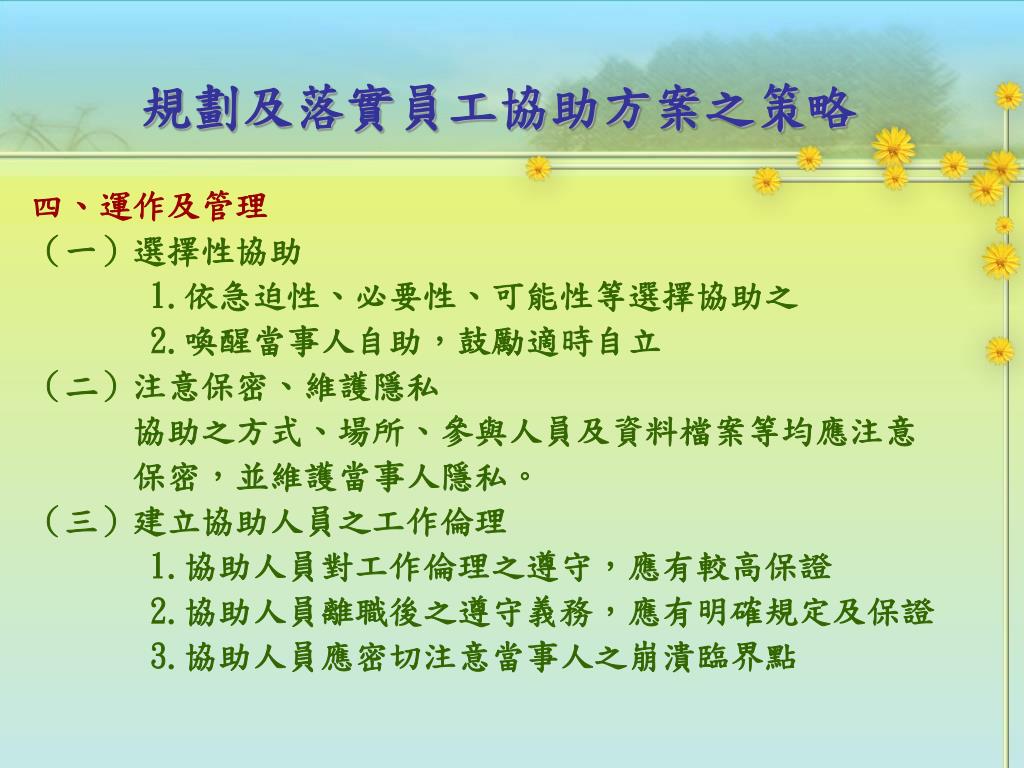 規劃及落實員工協助方案之策略

四、運作及管理

（一）選擇性協助

1.依急迫性、必要性、可能性等選擇協助之

2.喚醒當事人自助，鼓勵適時自立

（二）注意保密、維護隱私

協助之方式、場所、參與人員及資料檔案等均應注意保密，並維護當事人隱私。

（三）建立協助人員之工作倫理

1.協助人員對工作倫理之遵守，應有較高保證

2.協助人員離職後之遵守義務，應有明確規定及保證

3.協助人員應密切注意當事人之崩潰臨界點